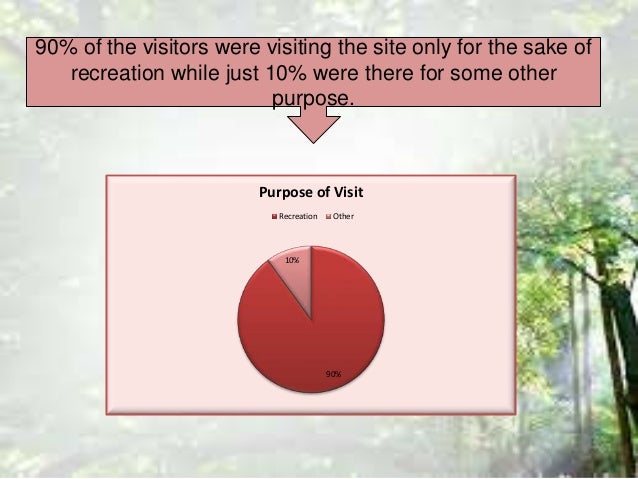 90% of the visitors were visiting the site only for the sake of recreation while just 10% were there for some other purpose.

Purpose of Visit

Recreation Other

10%

90%